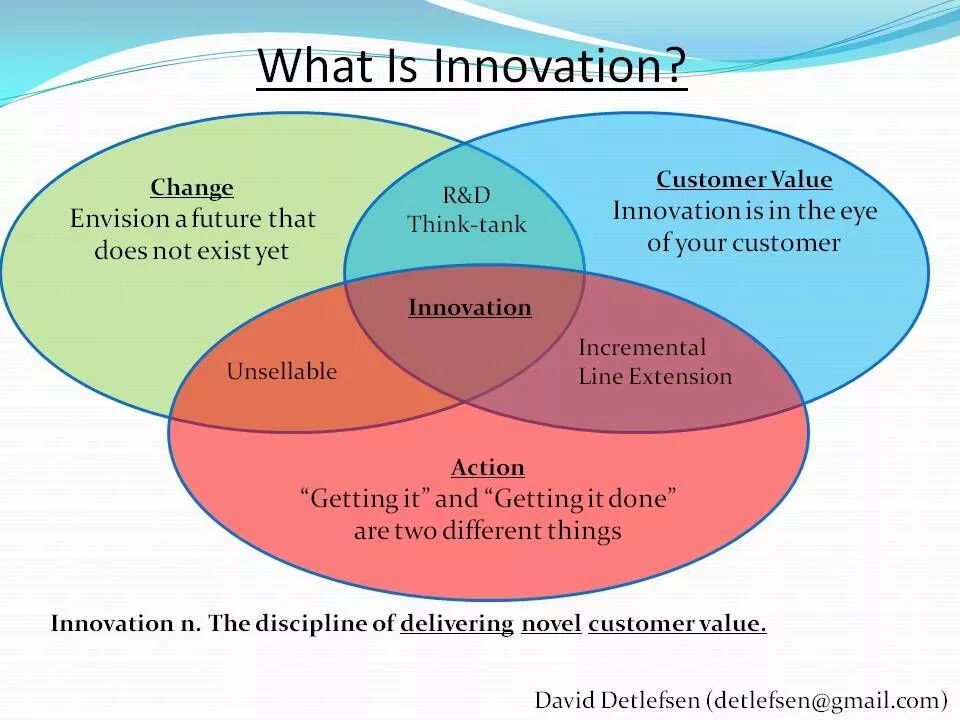 What Is Innovation?

Change
Envision a future that does not exist yet

R&D
Think-tank

Customer Value
Innovation is in the eye of your customer

Innovation

Unsellable

Incremental
Line Extension

Action
“Getting it” and “Getting it done” are two different things

Innovation n. The discipline of delivering novel customer value.

David Detlefsen (detlefsen@gmail.com)